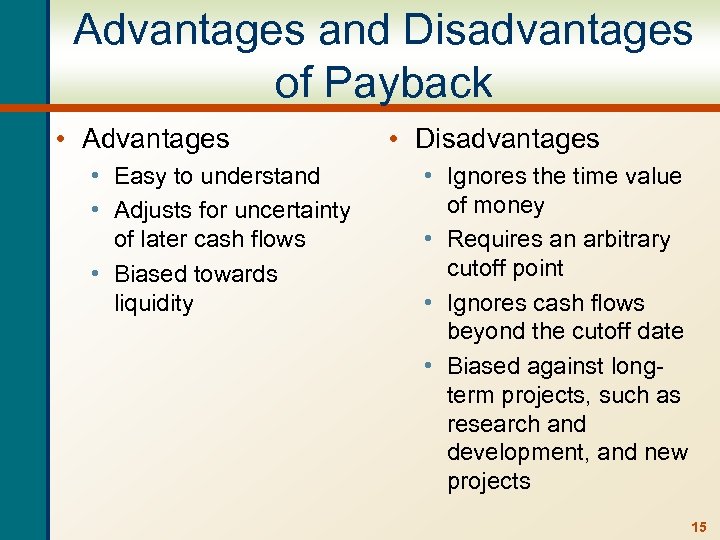 Advantages and Disadvantages of Payback

• Advantages
  • Easy to understand
  • Adjusts for uncertainty of later cash flows
  • Biased towards liquidity

• Disadvantages
  • Ignores the time value of money
  • Requires an arbitrary cutoff point
  • Ignores cash flows beyond the cutoff date
  • Biased against long-term projects, such as research and development, and new projects

15